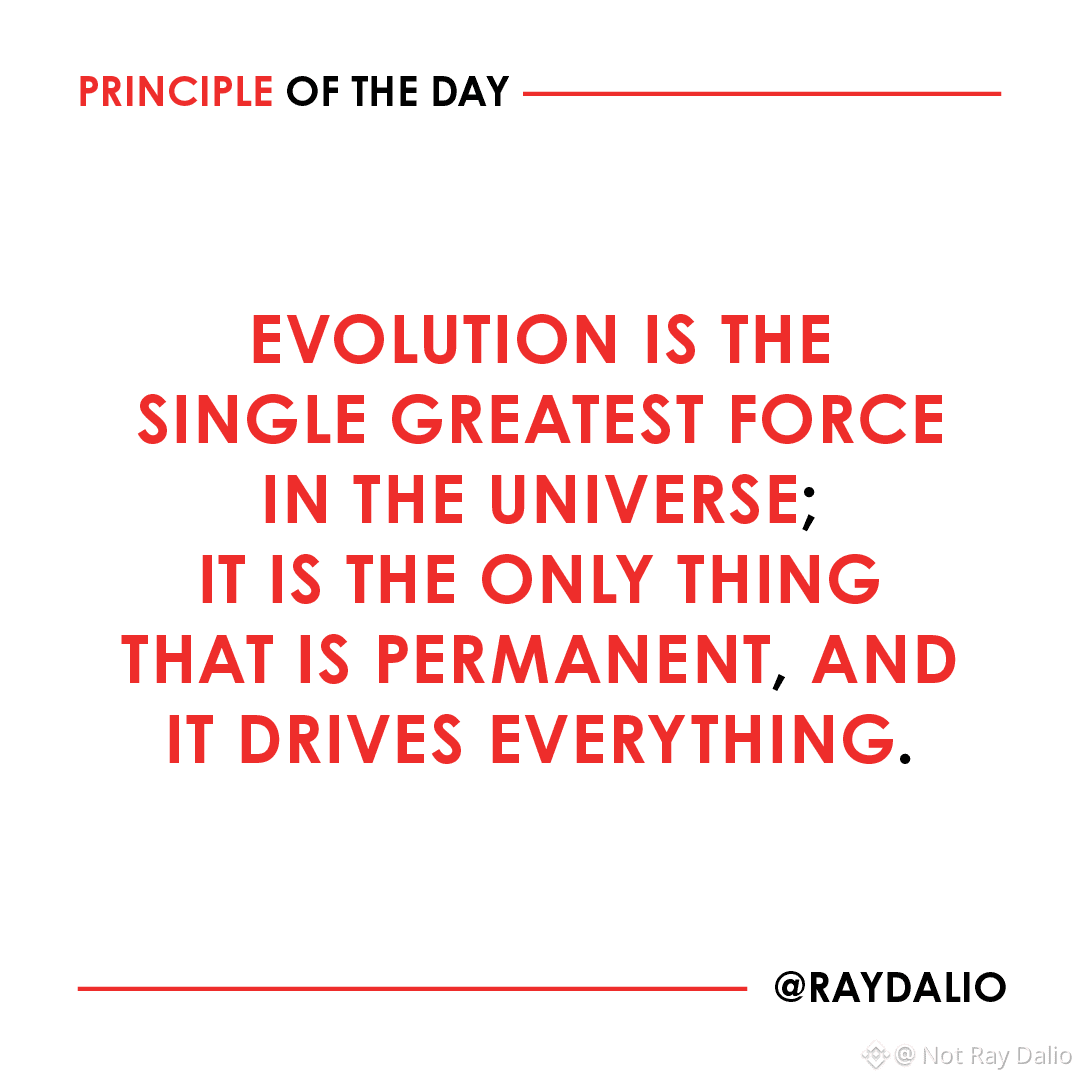 PRINCIPLE OF THE DAY

EVOLUTION IS THE SINGLE GREATEST FORCE IN THE UNIVERSE; IT IS THE ONLY THING THAT IS PERMANENT, AND IT DRIVES EVERYTHING.

@RAYDALIO

@ Not Ray Dalio